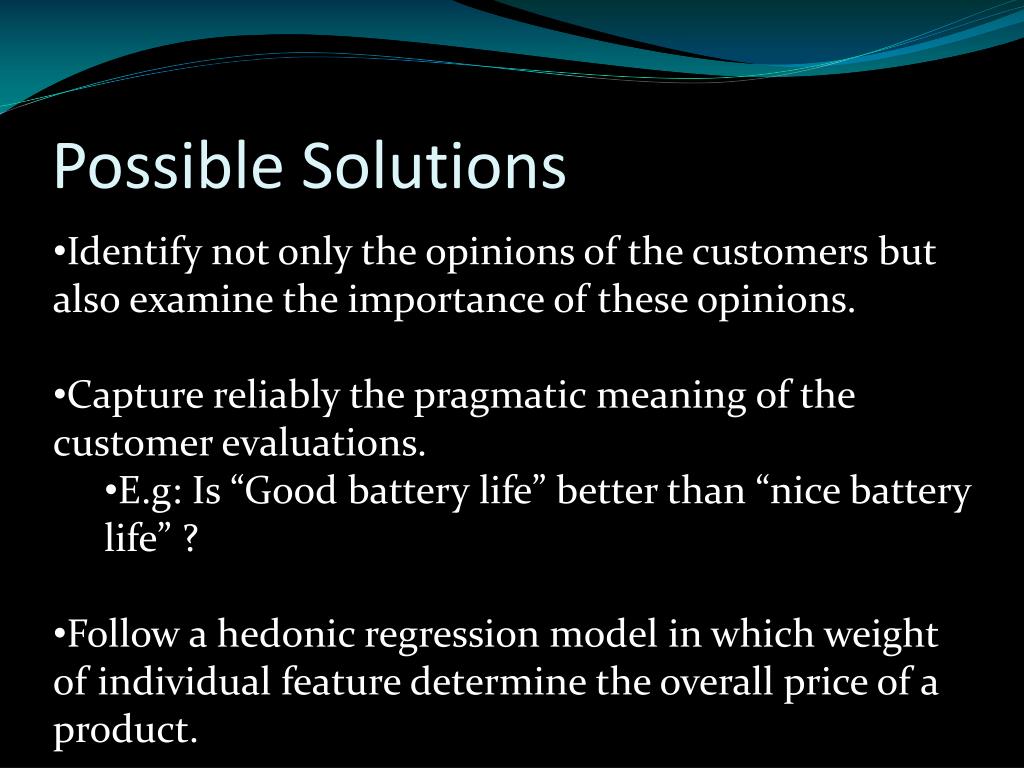 Possible Solutions

•Identify not only the opinions of the customers but also examine the importance of these opinions.

•Capture reliably the pragmatic meaning of the customer evaluations.
•E.g: Is “Good battery life” better than “nice battery life” ?

•Follow a hedonic regression model in which weight of individual feature determine the overall price of a product.